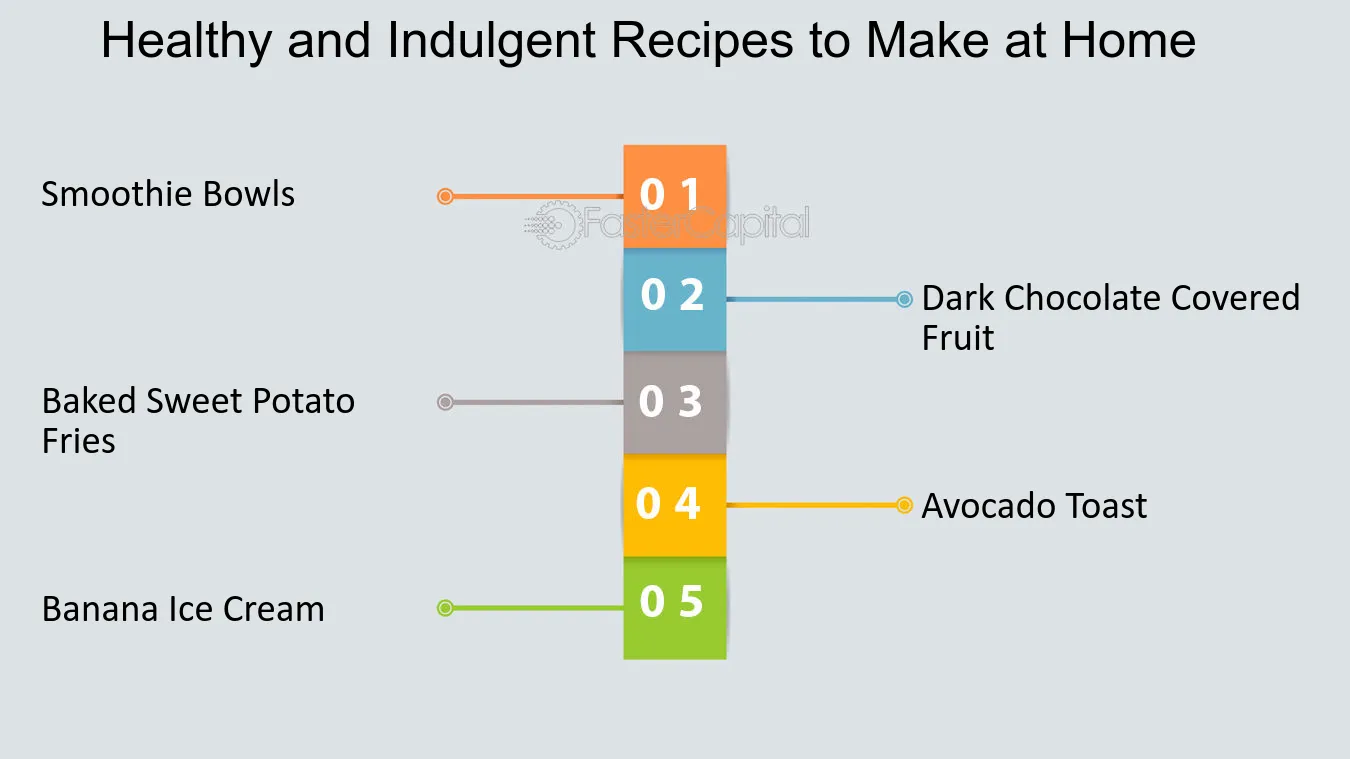 Healthy and Indulgent Recipes to Make at Home

Smoothie Bowls

0 1

0 2

Dark Chocolate Covered Fruit

Baked Sweet Potato Fries

0 3

0 4

Avocado Toast

Banana Ice Cream

0 5

FasterCapital